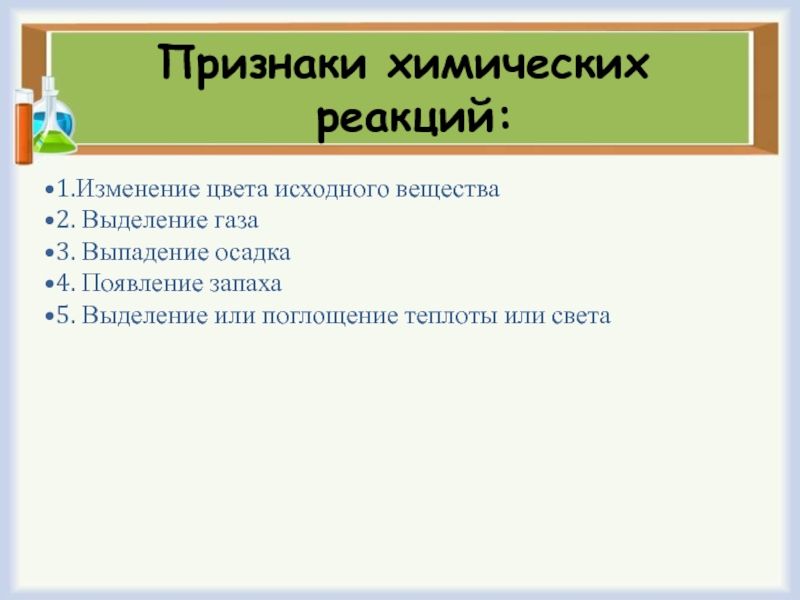 Признаки химических реакций:

•1.Изменение цвета исходного вещества
•2. Выделение газа
•3. Выпадение осадка
•4. Появление запаха
•5. Выделение или поглощение теплоты или света